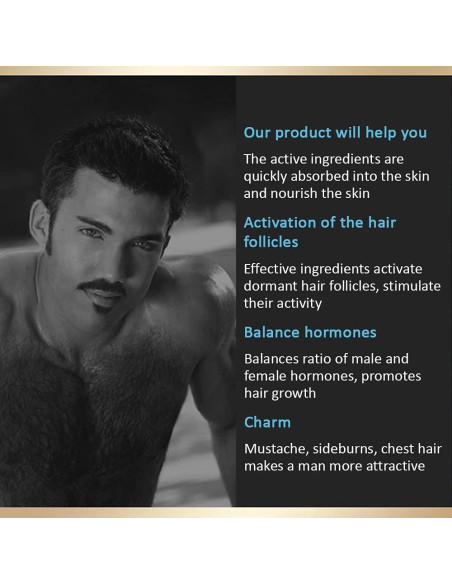 Our product will help you

The active ingredients are quickly absorbed into the skin and nourish the skin

Activation of the hair follicles

Effective ingredients activate dormant hair follicles, stimulate their activity

Balance hormones

Balances ratio of male and female hormones, promotes hair growth

Charm

Mustache, sideburns, chest hair makes a man more attractive